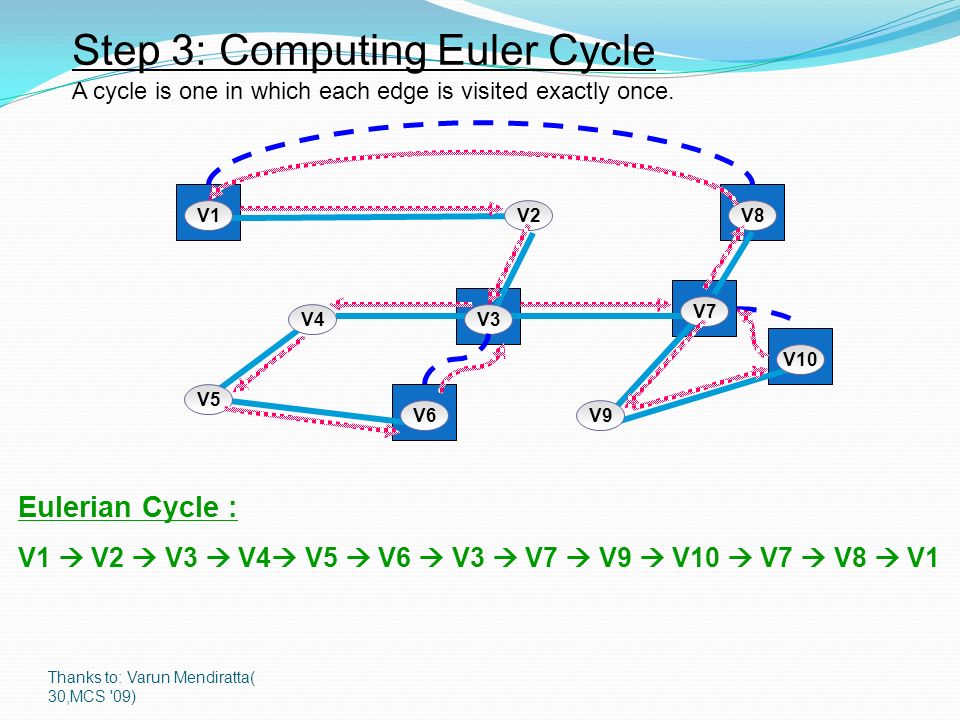 Step 3: Computing Euler Cycle

A cycle is one in which each edge is visited exactly once.

V1

V2

V8

V4

V3

V7

V10

V5

V6

V9

Eulerian Cycle :

V1 → V2 → V3 → V4→ V5 → V6 → V3 → V7 → V9 → V10 → V7 → V8 → V1

Thanks to: Varun Mendiratta( 30,MCS '09)